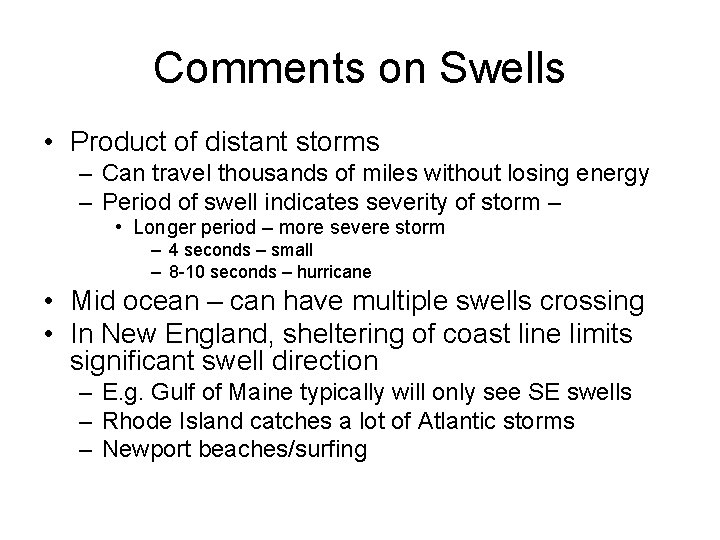 Comments on Swells

• Product of distant storms
  – Can travel thousands of miles without losing energy
  – Period of swell indicates severity of storm –
    • Longer period – more severe storm
      – 4 seconds – small
      – 8-10 seconds – hurricane
• Mid ocean – can have multiple swells crossing
• In New England, sheltering of coast line limits significant swell direction
  – E.g. Gulf of Maine typically will only see SE swells
  – Rhode Island catches a lot of Atlantic storms
  – Newport beaches/surfing